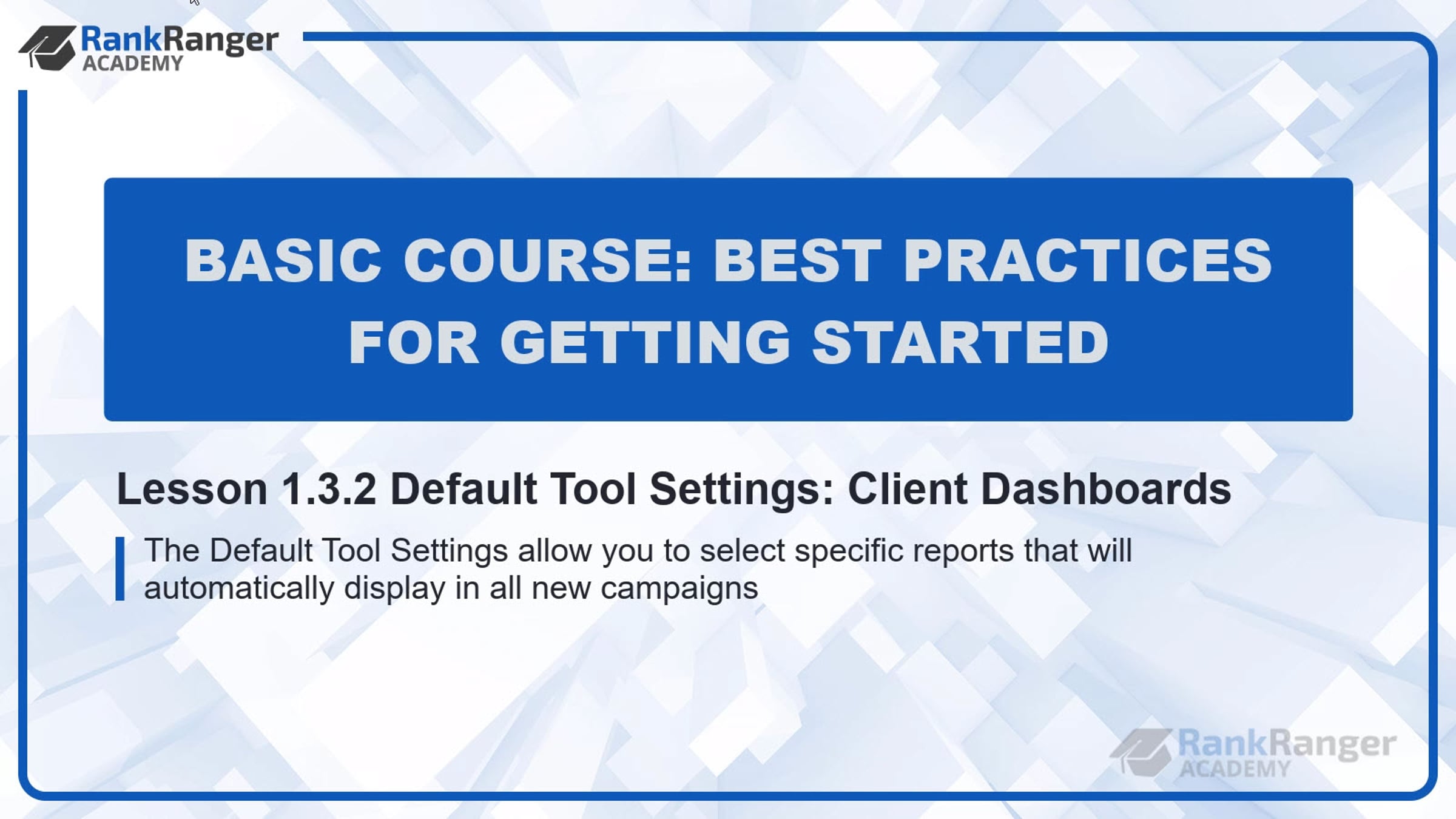 RankRanger
ACADEMY

BASIC COURSE: BEST PRACTICES FOR GETTING STARTED

Lesson 1.3.2 Default Tool Settings: Client Dashboards

The Default Tool Settings allow you to select specific reports that will automatically display in all new campaigns

RankRanger
ACADEMY